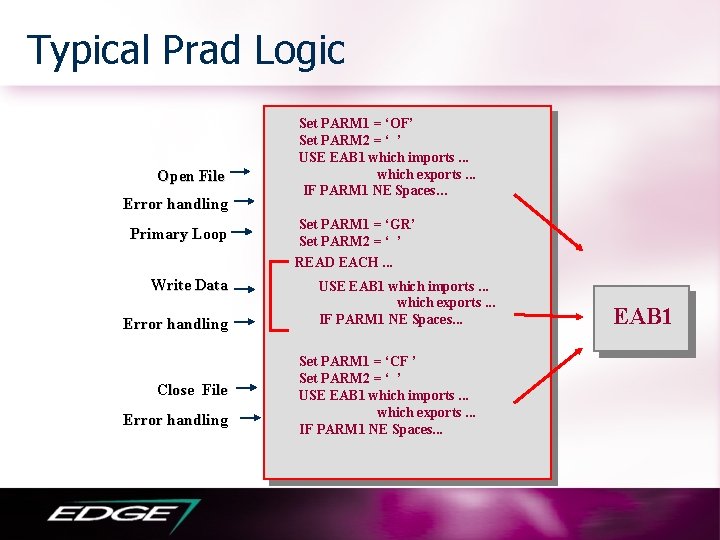 Typical Prad Logic

Open File
Error handling
Primary Loop
Write Data
Error handling
Close File
Error handling

Set PARM1 = ‘OF’
Set PARM2 = ‘ ’
USE EAB1 which imports ...
which exports ...
IF PARM1 NE Spaces...

Set PARM1 = ‘GR’
Set PARM2 = ‘ ’
READ EACH ...
USE EAB1 which imports ...
which exports ...
IF PARM1 NE Spaces...

Set PARM1 = ‘CF ’
Set PARM2 = ‘ ’
USE EAB1 which imports ...
which exports ...
IF PARM1 NE Spaces...

EAB1

EDGE